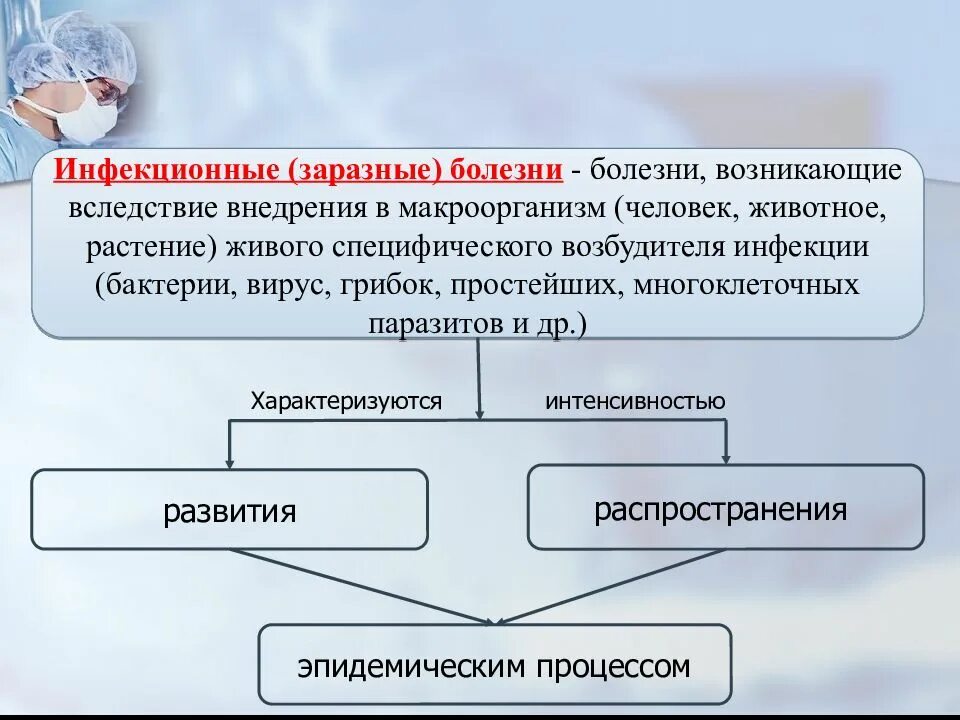 Инфекционные (заразные) болезни - болезни, возникающие вследствие внедрения в макроорганизм (человек, животное, растение) живого специфического возбудителя инфекции (бактерии, вирус, грибок, простейших, многоклеточных паразитов и др.)

Характеризуются

интенсивностью

развития

распространения

эпидемическим процессом